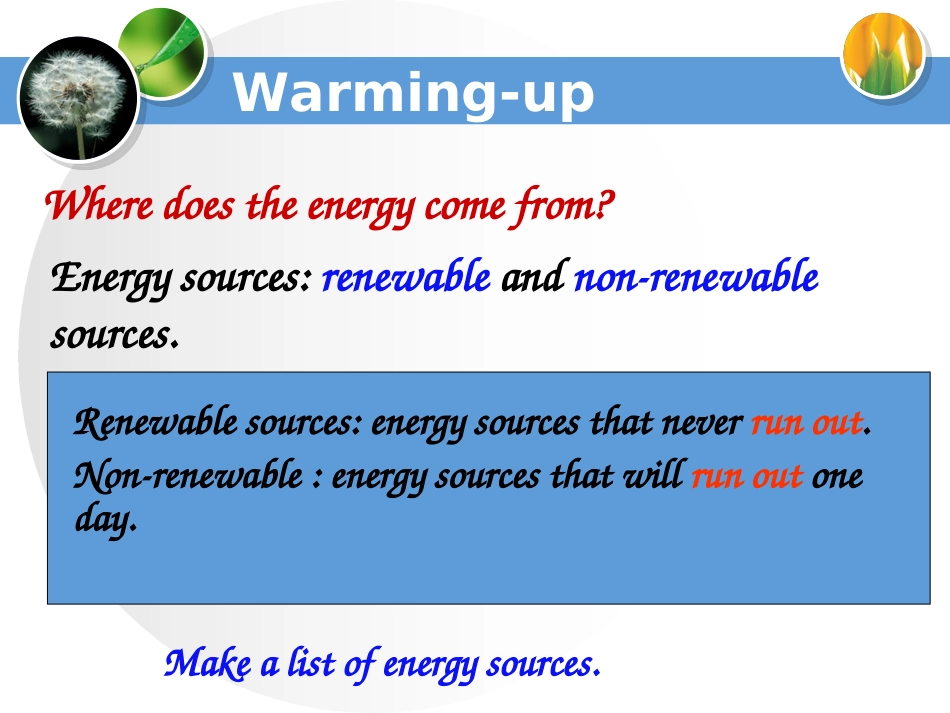 Warming-up

Where does the energy come from?

Energy sources: renewable and non-renewable sources.

Renewable sources: energy sources that never run out.
Non-renewable : energy sources that will run out one day.

Make a list of energy sources.